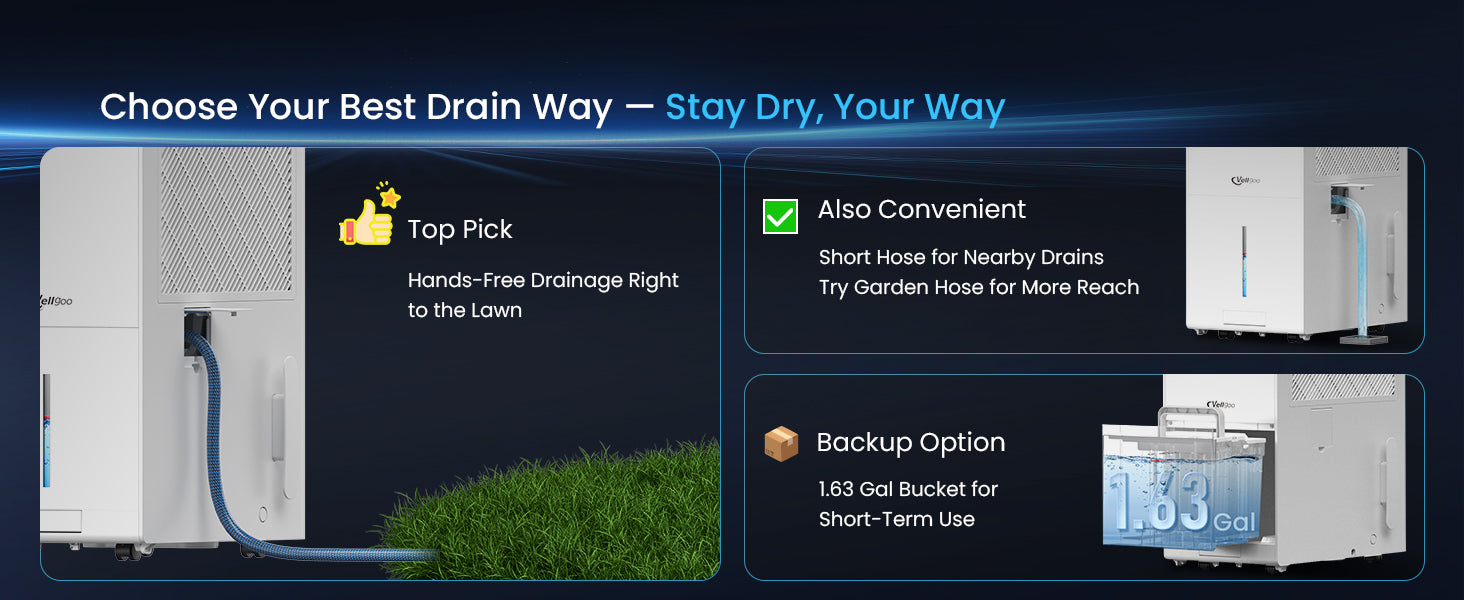 Choose Your Best Drain Way — Stay Dry, Your Way

Vellgoo

Top Pick

Hands-Free Drainage Right to the Lawn

Also Convenient

Short Hose for Nearby Drains
Try Garden Hose for More Reach

Vellgoo

Backup Option

1.63 Gal Bucket for Short-Term Use

Vellgoo

1.63 Gal